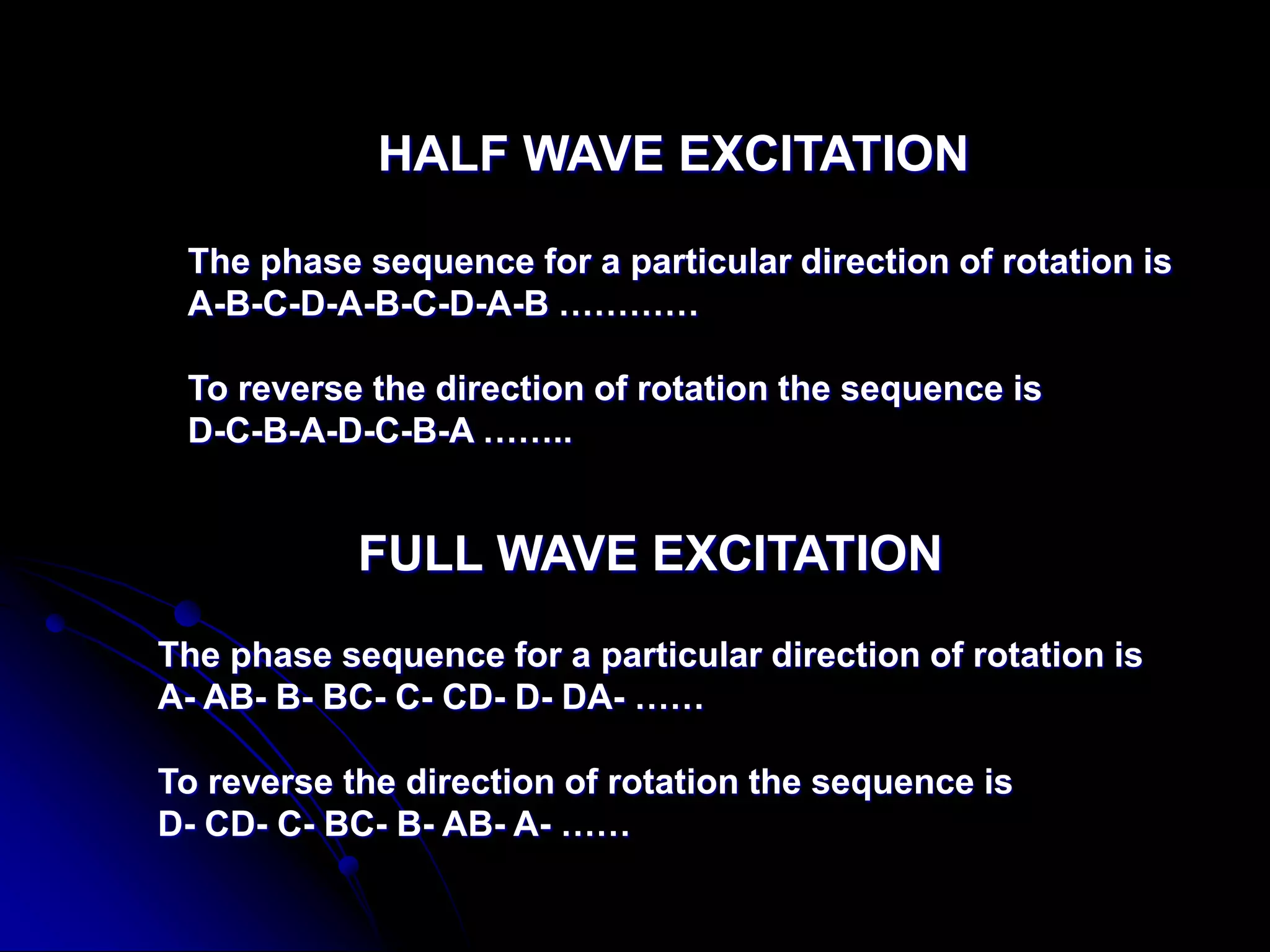 HALF WAVE EXCITATION

The phase sequence for a particular direction of rotation is A-B-C-D-A-B-C-D-A-B …………

To reverse the direction of rotation the sequence is D-C-B-A-D-C-B-A ……..

FULL WAVE EXCITATION

The phase sequence for a particular direction of rotation is A- AB- B- BC- C- CD- D- DA- ……

To reverse the direction of rotation the sequence is D- CD- C- BC- B- AB- A- ……